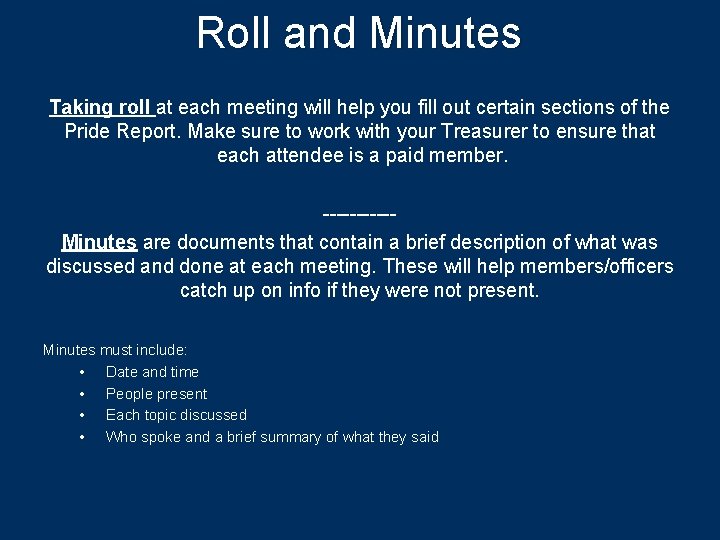 Roll and Minutes

Taking roll at each meeting will help you fill out certain sections of the Pride Report. Make sure to work with your Treasurer to ensure that each attendee is a paid member.

---------

Minutes are documents that contain a brief description of what was discussed and done at each meeting. These will help members/officers catch up on info if they were not present.

Minutes must include:
• Date and time
• People present
• Each topic discussed
• Who spoke and a brief summary of what they said